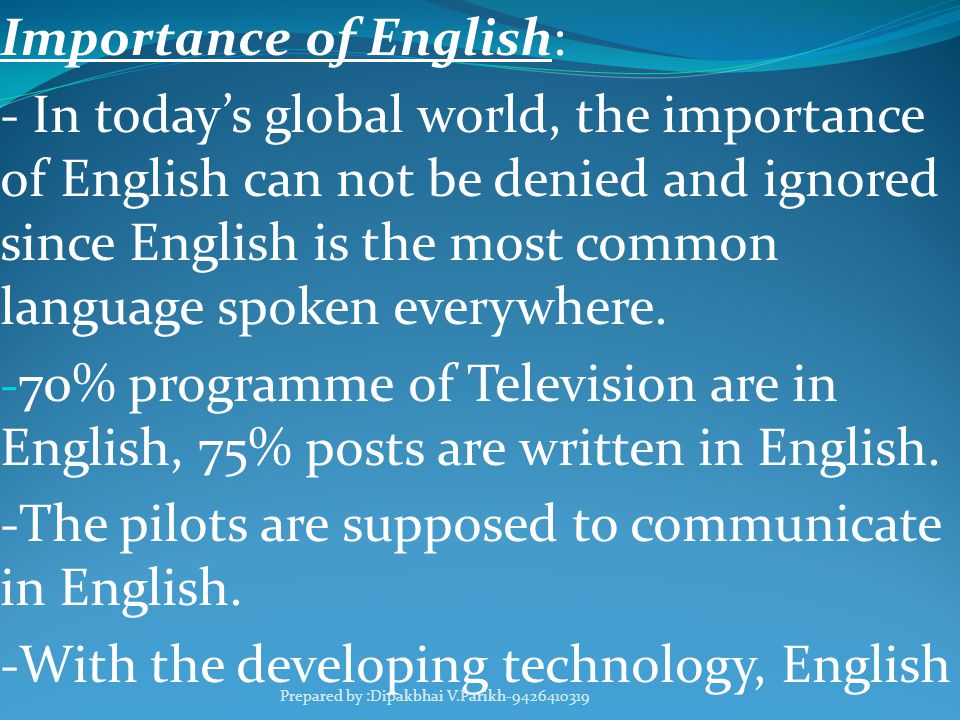 Importance of English:

- In today’s global world, the importance of English can not be denied and ignored since English is the most common language spoken everywhere.

-70% programme of Television are in English, 75% posts are written in English.

-The pilots are supposed to communicate in English.

-With the developing technology, English

Prepared by :Dipakbhai V.Parikh-9426410319